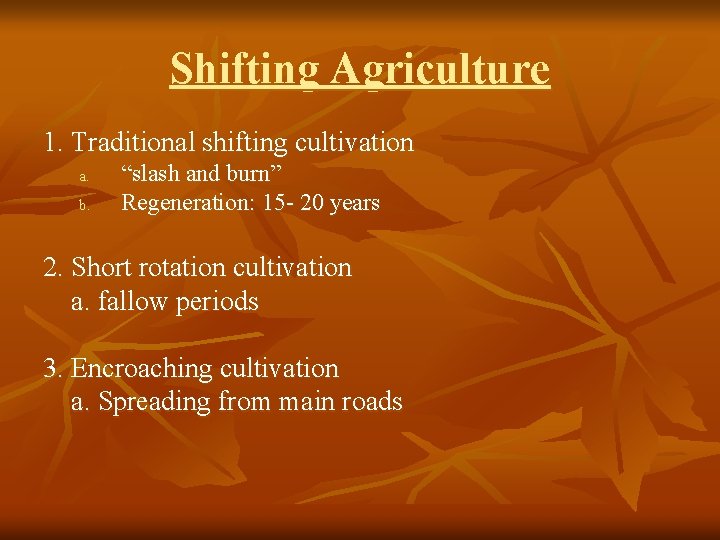 Shifting Agriculture

1. Traditional shifting cultivation
a. “slash and burn”
b. Regeneration: 15- 20 years

2. Short rotation cultivation
a. fallow periods

3. Encroaching cultivation
a. Spreading from main roads